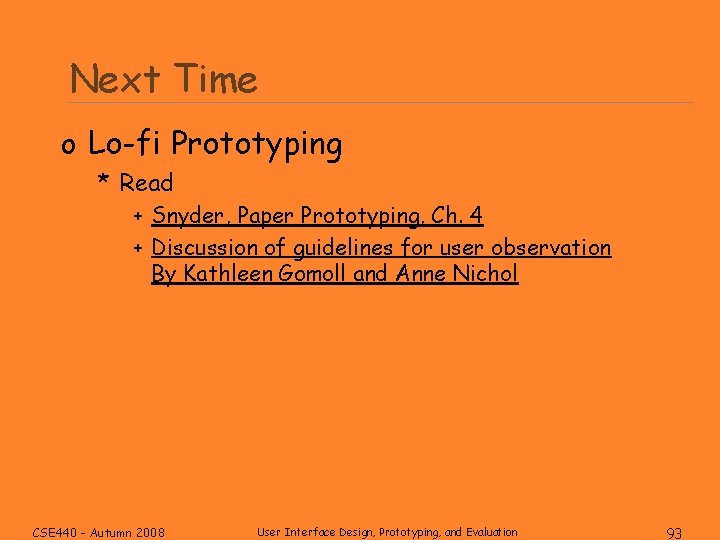 Next Time

o Lo-fi Prototyping
* Read
+ Snyder, Paper Prototyping, Ch. 4
+ Discussion of guidelines for user observation By Kathleen Gomoll and Anne Nichol

CSE440 - Autumn 2008
User Interface Design, Prototyping, and Evaluation
93